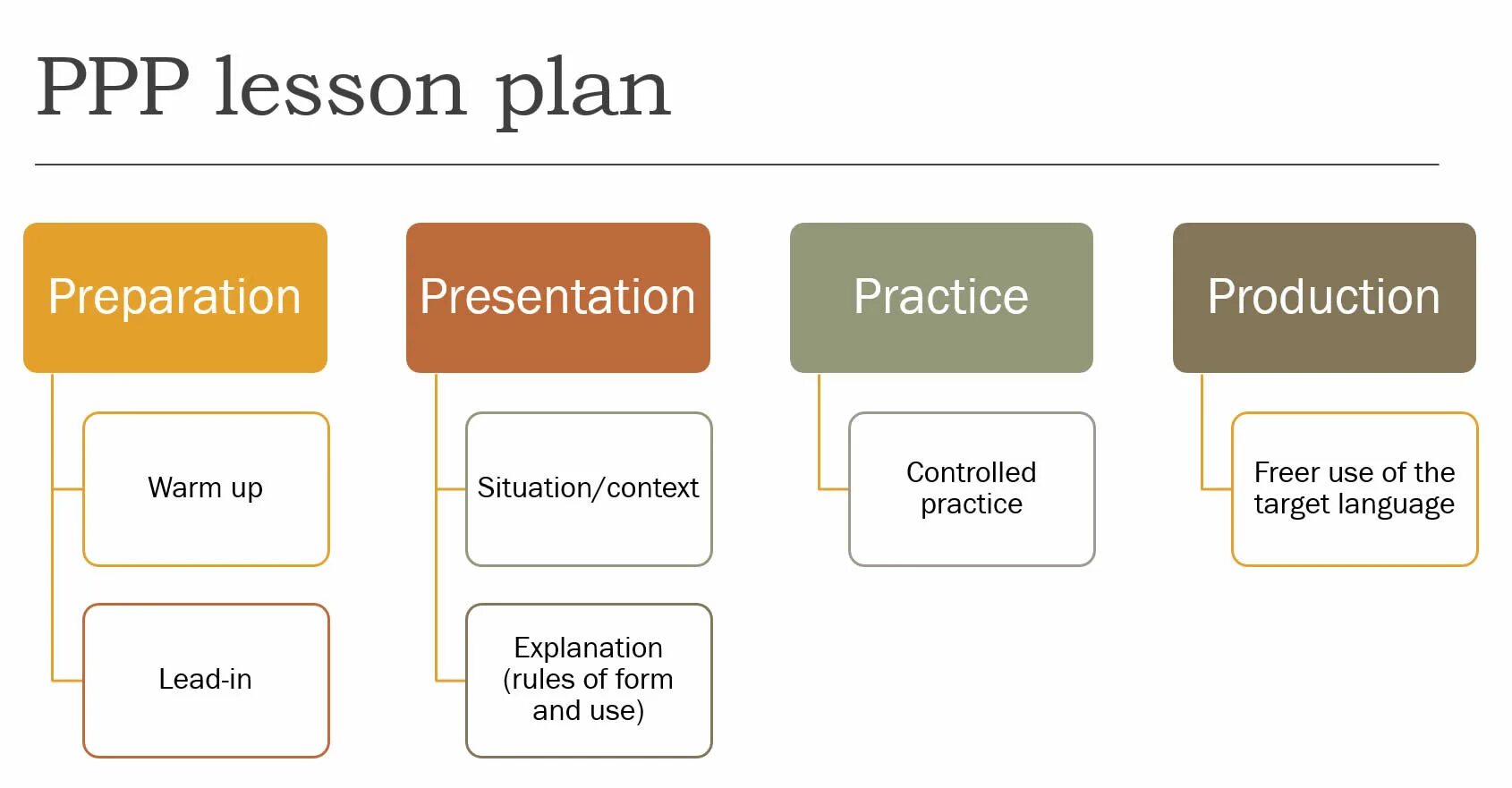 PPP lesson plan

Preparation

Warm up

Lead-in

Presentation

Situation/context

Explanation (rules of form and use)

Practice

Controlled practice

Production

Freer use of the target language